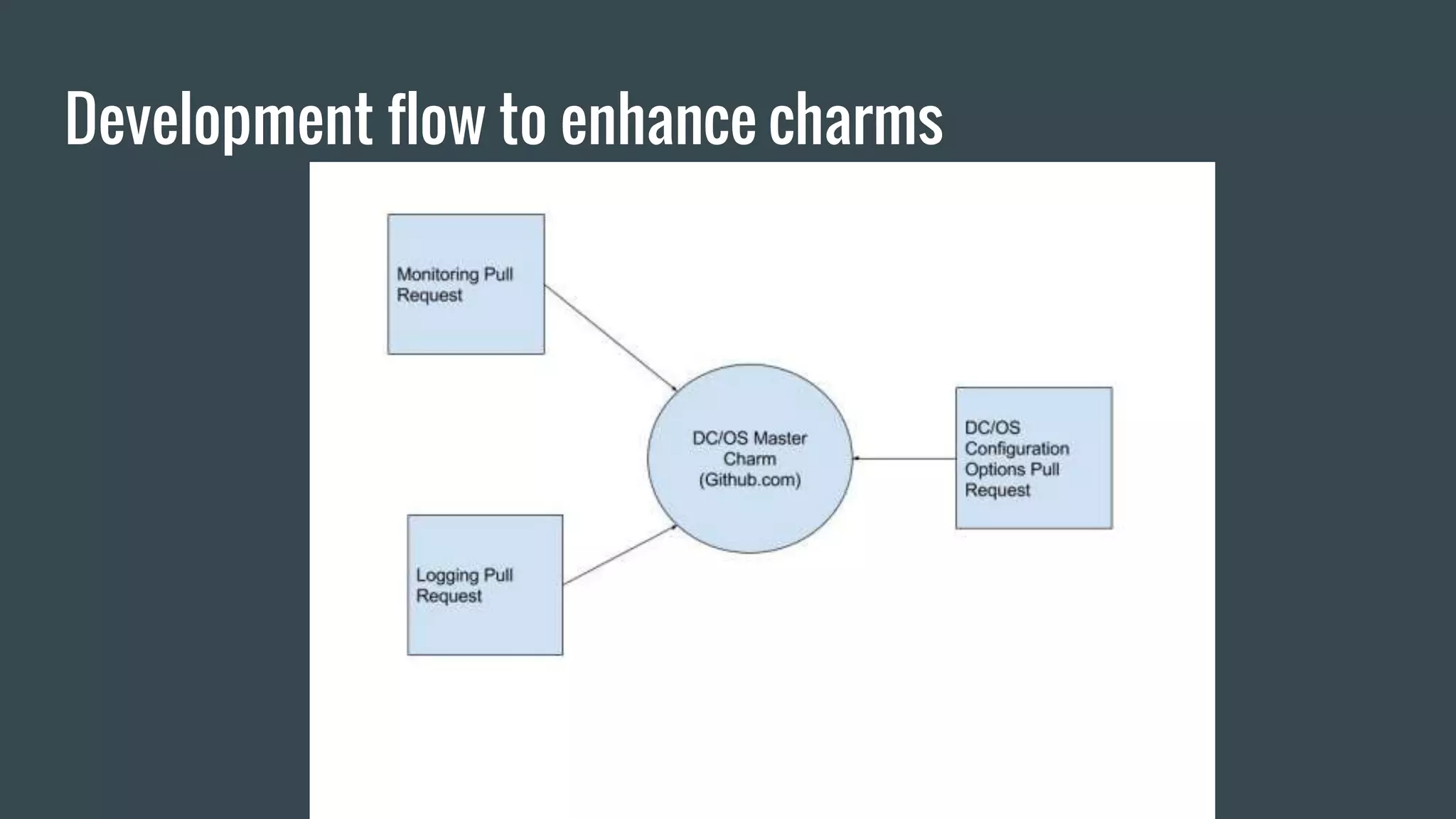 Development flow to enhance charms

Monitoring Pull Request

DC/OS Master Charm (Github.com)

DC/OS Configuration Options Pull Request

Logging Pull Request